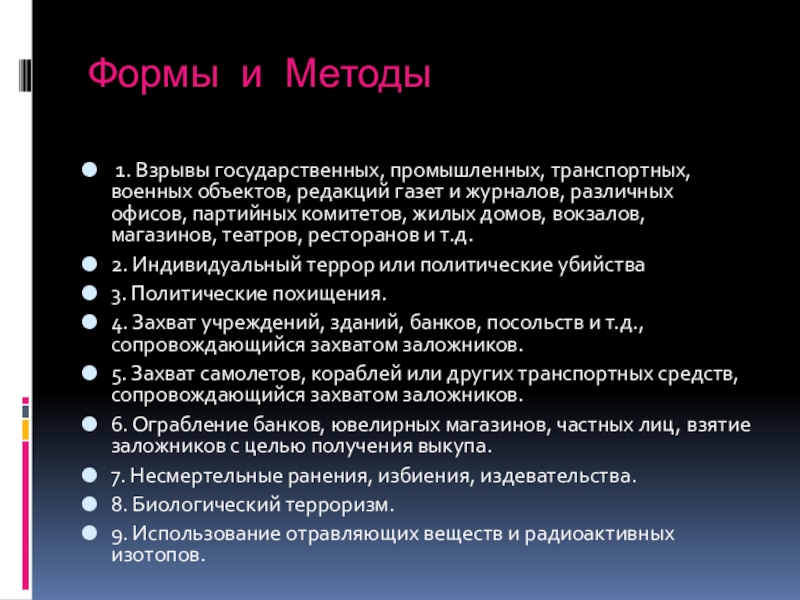 Формы и Методы

1. Взрывы государственных, промышленных, транспортных, военных объектов, редакций газет и журналов, различных офисов, партийных комитетов, жилых домов, вокзалов, магазинов, театров, ресторанов и т.д.

2. Индивидуальный террор или политические убийства

3. Политические похищения.

4. Захват учреждений, зданий, банков, посольств и т.д., сопровождающийся захватом заложников.

5. Захват самолетов, кораблей или других транспортных средств, сопровождающийся захватом заложников.

6. Ограбление банков, ювелирных магазинов, частных лиц, взятие заложников с целью получения выкупа.

7. Несмертельные ранения, избиения, издевательства.

8. Биологический терроризм.

9. Использование отравляющих веществ и радиоактивных изотопов.